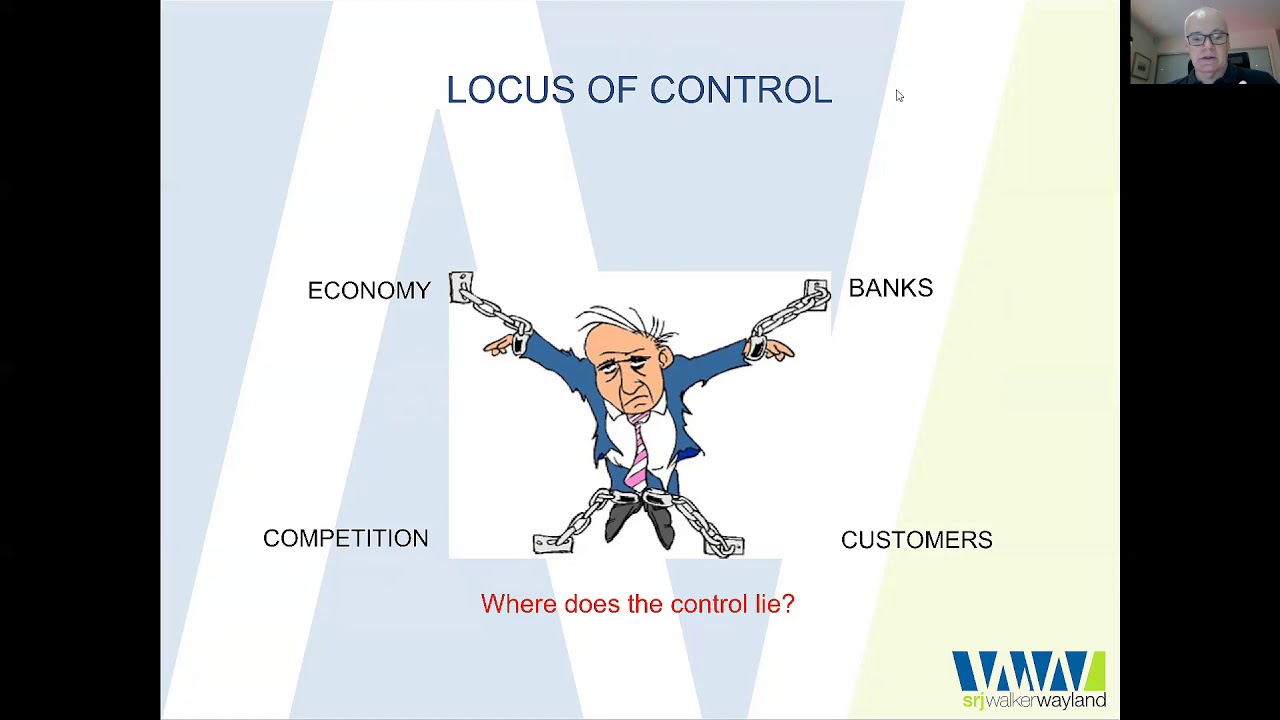 LOCUS OF CONTROL

ECONOMY

BANKS

COMPETITION

CUSTOMERS

Where does the control lie?

srj walker wayland